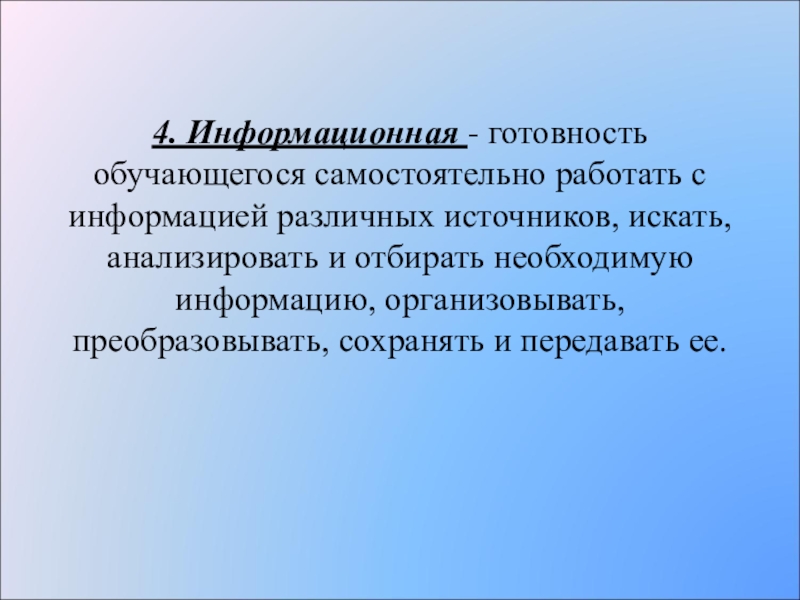 4. Информационная - готовность обучающегося самостоятельно работать с информацией различных источников, искать, анализировать и отбирать необходимую информацию, организовывать, преобразовывать, сохранять и передавать ее.